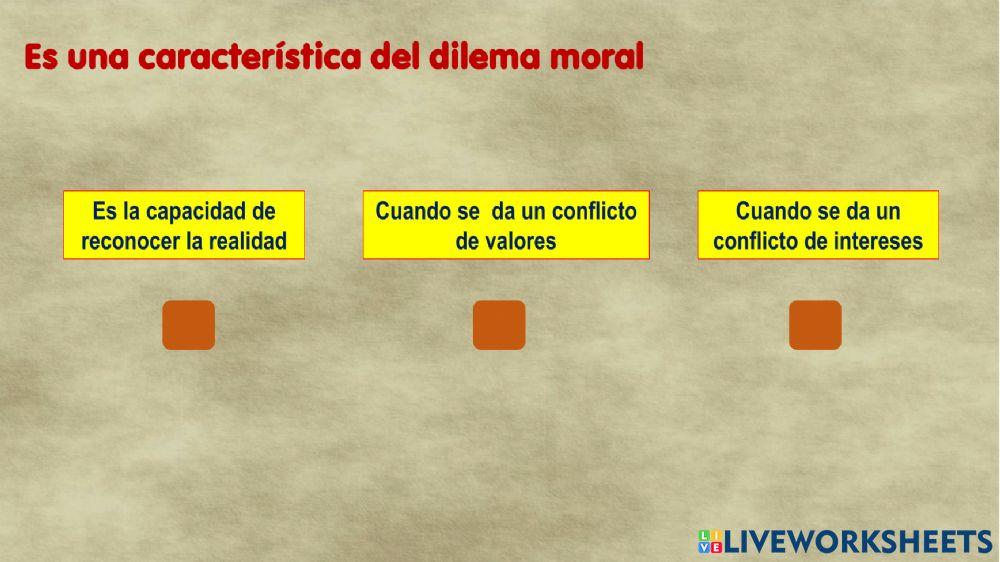 Es una característica del dilema moral

Es la capacidad de reconocer la realidad

Cuando se da un conflicto de valores

Cuando se da un conflicto de intereses

LIVEWORKSHEETS